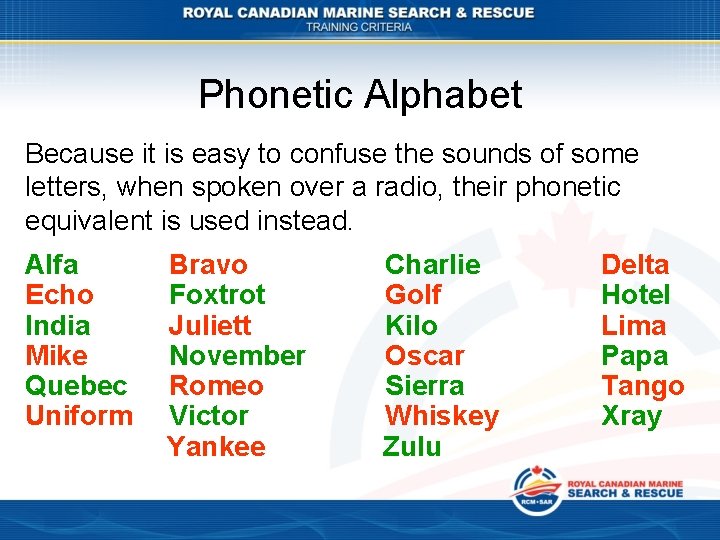 ROYAL CANADIAN MARINE SEARCH & RESCUE
TRAINING CRITERIA

Phonetic Alphabet

Because it is easy to confuse the sounds of some letters, when spoken over a radio, their phonetic equivalent is used instead.

Alfa
Echo
India
Mike
Quebec
Uniform

Bravo
Foxtrot
Juliett
November
Romeo
Victor
Yankee

Charlie
Golf
Kilo
Oscar
Sierra
Whiskey
Zulu

Delta
Hotel
Lima
Papa
Tango
Xray

RCM•SAR
ROYAL CANADIAN MARINE
SEARCH & RESCUE